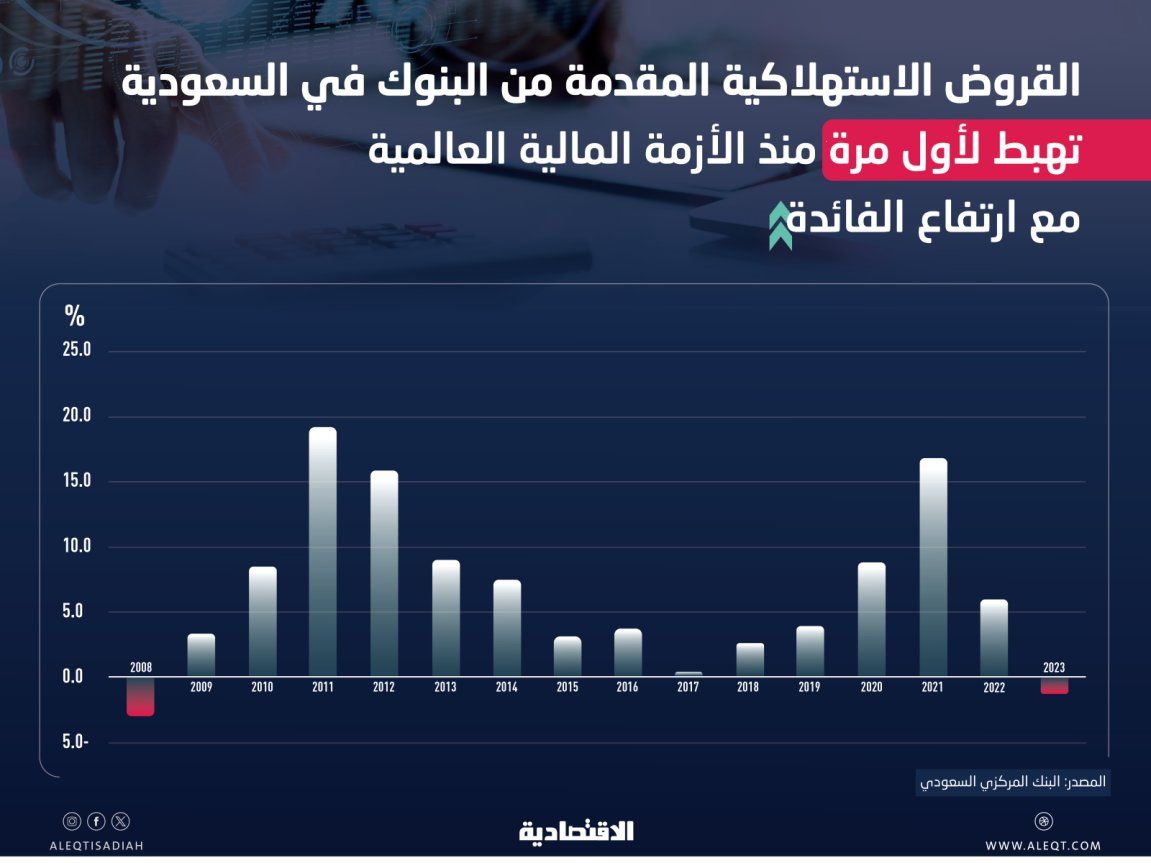 القروض الاستهلاكية المقدمة من البنوك في السعودية

تهبط لأول مرة منذ الأزمة المالية العالمية

مع ارتفاع الفائدة

%

25.0
20.0
15.0
10.0
5.0
0.0
5.0-

2008
2009
2010
2011
2012
2013
2014
2015
2016
2017
2018
2019
2020
2021
2022
2023

المصدر: البنك المركزي السعودي

ALEQTISADIAH

الاقتصادية

WWW.ALEQT.COM